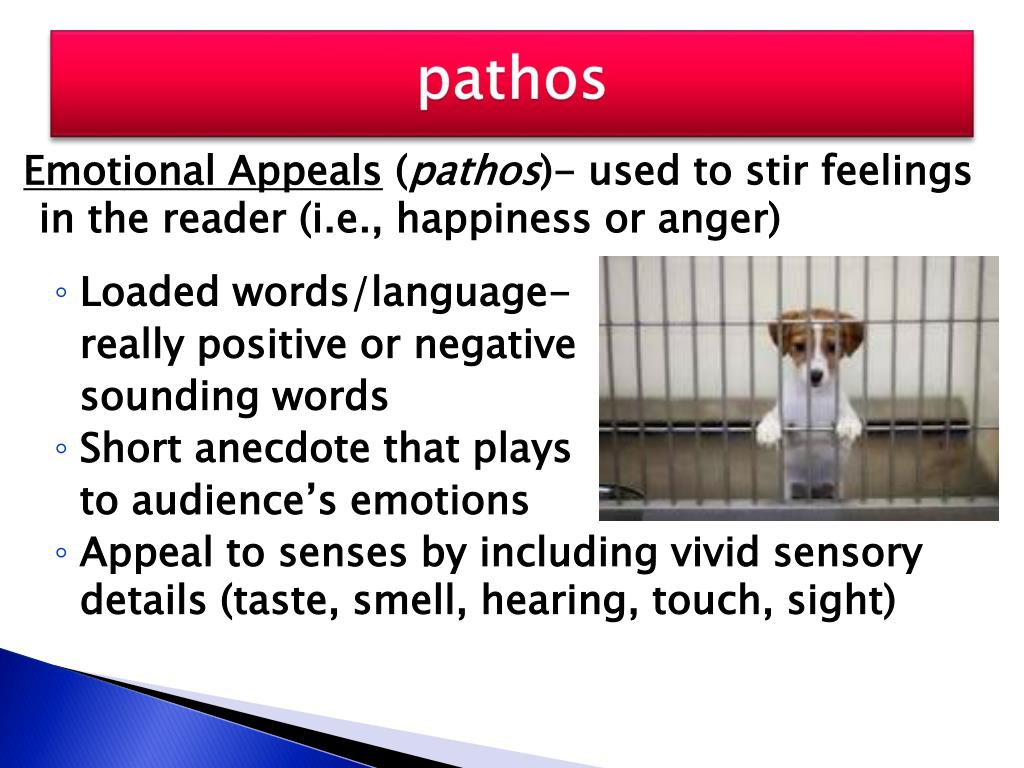 pathos

Emotional Appeals (pathos)– used to stir feelings in the reader (i.e., happiness or anger)

◦ Loaded words/language– really positive or negative sounding words
◦ Short anecdote that plays to audience's emotions
◦ Appeal to senses by including vivid sensory details (taste, smell, hearing, touch, sight)